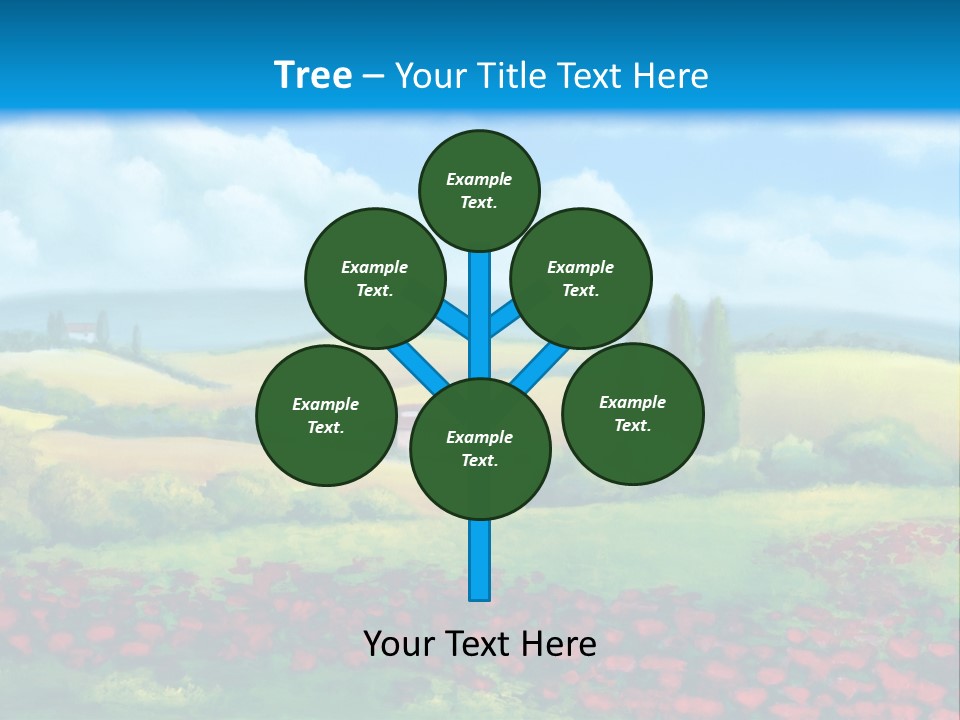 Tree – Your Title Text Here

Example Text.

Example Text.

Example Text.

Example Text.

Example Text.

Example Text.

Your Text Here